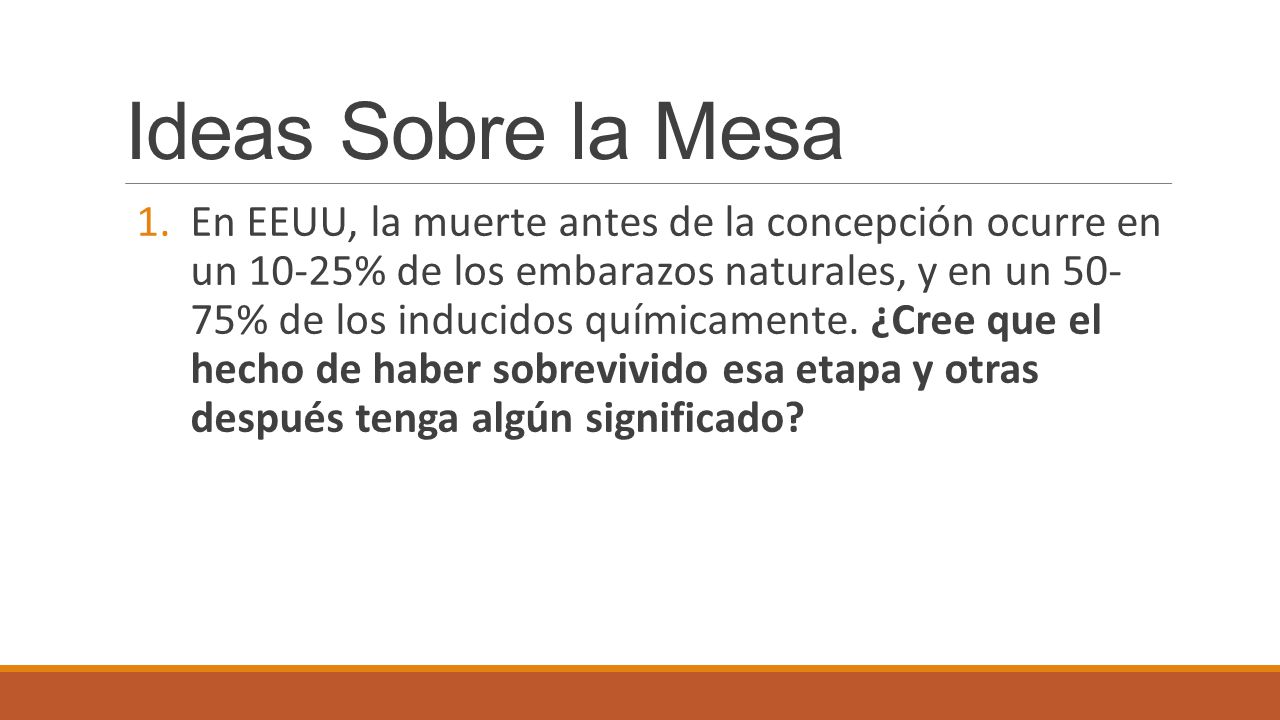 Ideas Sobre la Mesa

1. En EEUU, la muerte antes de la concepción ocurre en un 10-25% de los embarazos naturales, y en un 50-75% de los inducidos químicamente. ¿Cree que el hecho de haber sobrevivido esa etapa y otras después tenga algún significado?